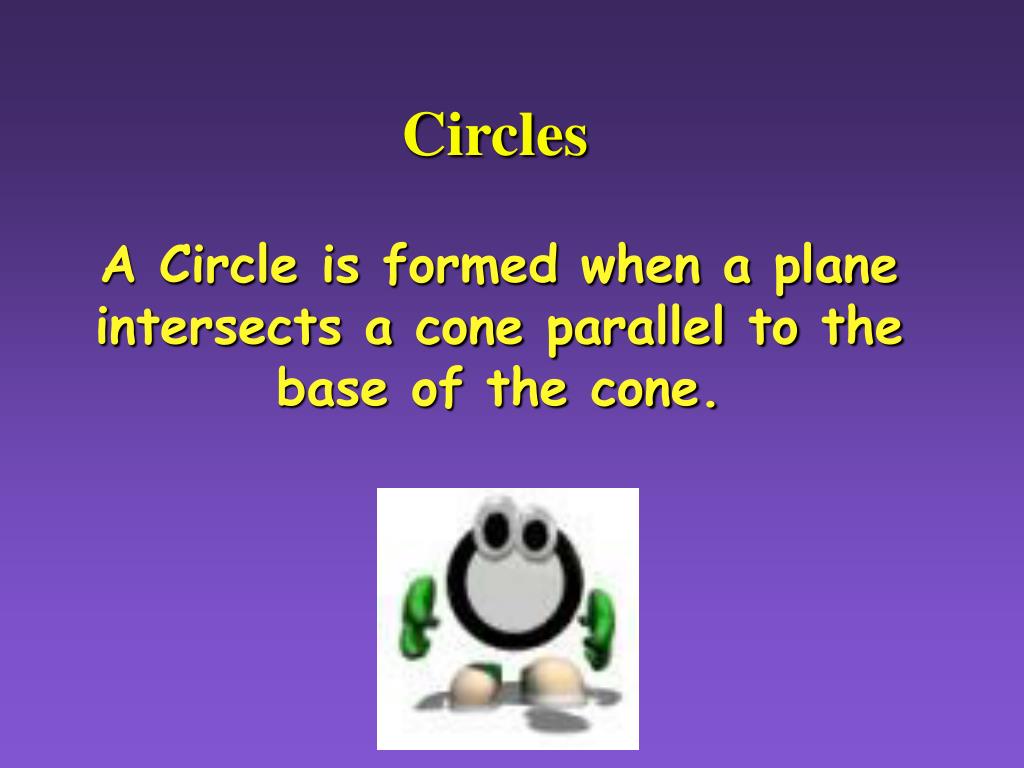 Circles

A Circle is formed when a plane intersects a cone parallel to the base of the cone.